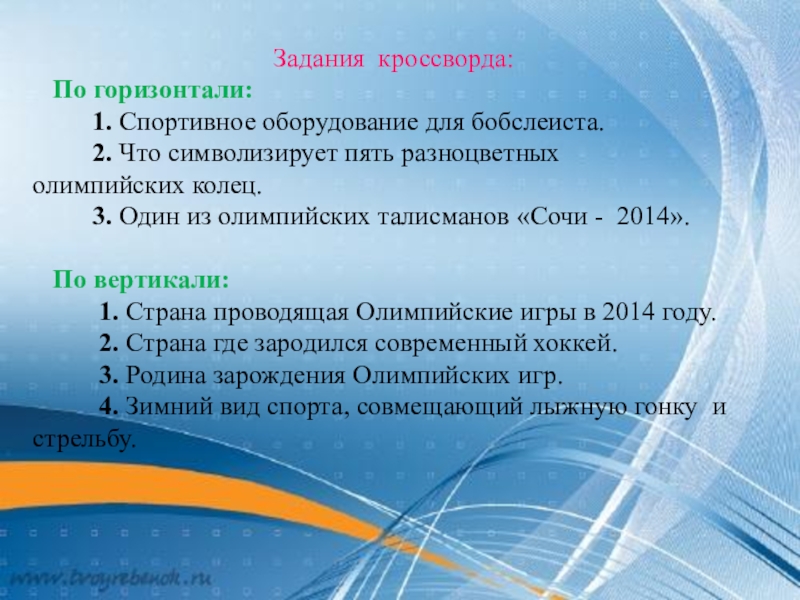 Задания кроссворда:

По горизонтали:

1. Спортивное оборудование для бобслеиста.

2. Что символизирует пять разноцветных олимпийских колец.

3. Один из олимпийских талисманов «Сочи - 2014».

По вертикали:

1. Страна проводящая Олимпийские игры в 2014 году.

2. Страна где зародился современный хоккей.

3. Родина зарождения Олимпийских игр.

4. Зимний вид спорта, совмещающий лыжную гонку и стрельбу.

www.tvoyrebenok.ru